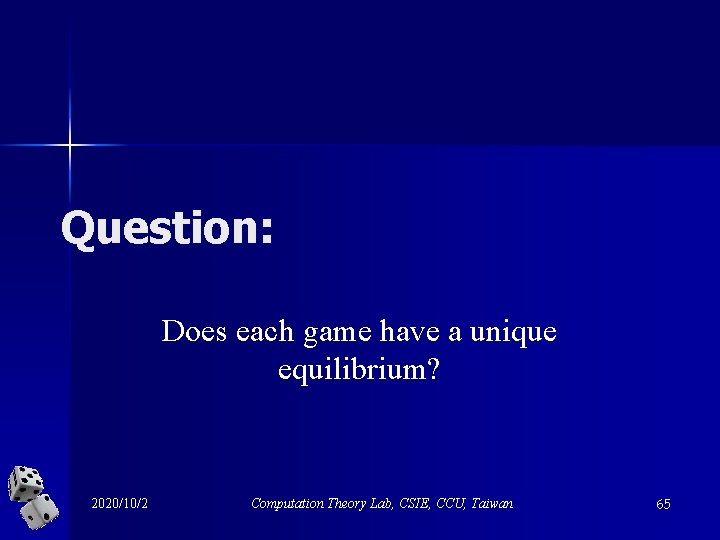 Question:

Does each game have a unique equilibrium?

2020/10/2

Computation Theory Lab, CSIE, CCU, Taiwan

65